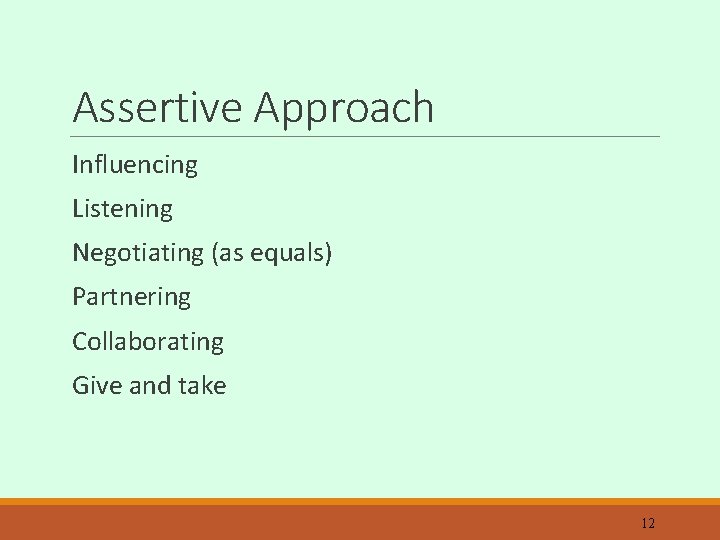 Assertive Approach

Influencing

Listening

Negotiating (as equals)

Partnering

Collaborating

Give and take

12